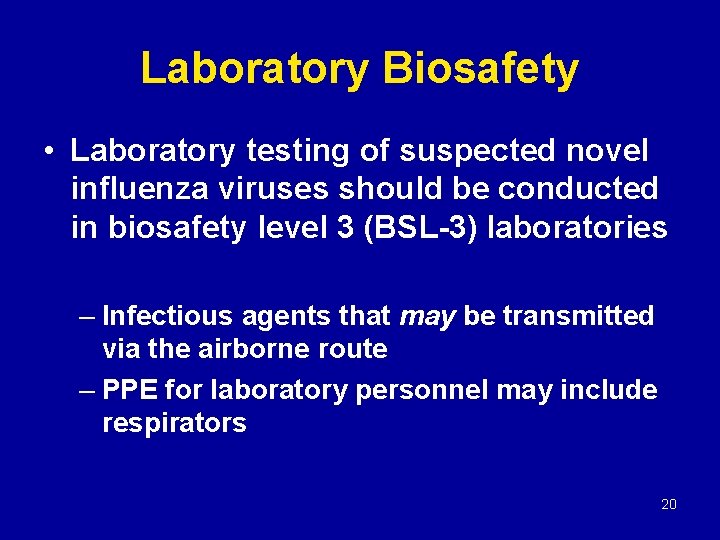 Laboratory Biosafety

• Laboratory testing of suspected novel influenza viruses should be conducted in biosafety level 3 (BSL-3) laboratories

– Infectious agents that may be transmitted via the airborne route

– PPE for laboratory personnel may include respirators

20